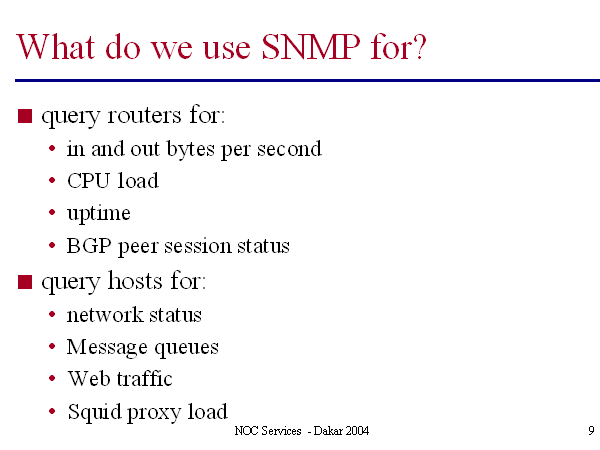 What do we use SNMP for?

■ query routers for:
• in and out bytes per second
• CPU load
• uptime
• BGP peer session status

■ query hosts for:
• network status
• Message queues
• Web traffic
• Squid proxy load

NOC Services - Dakar 2004

9